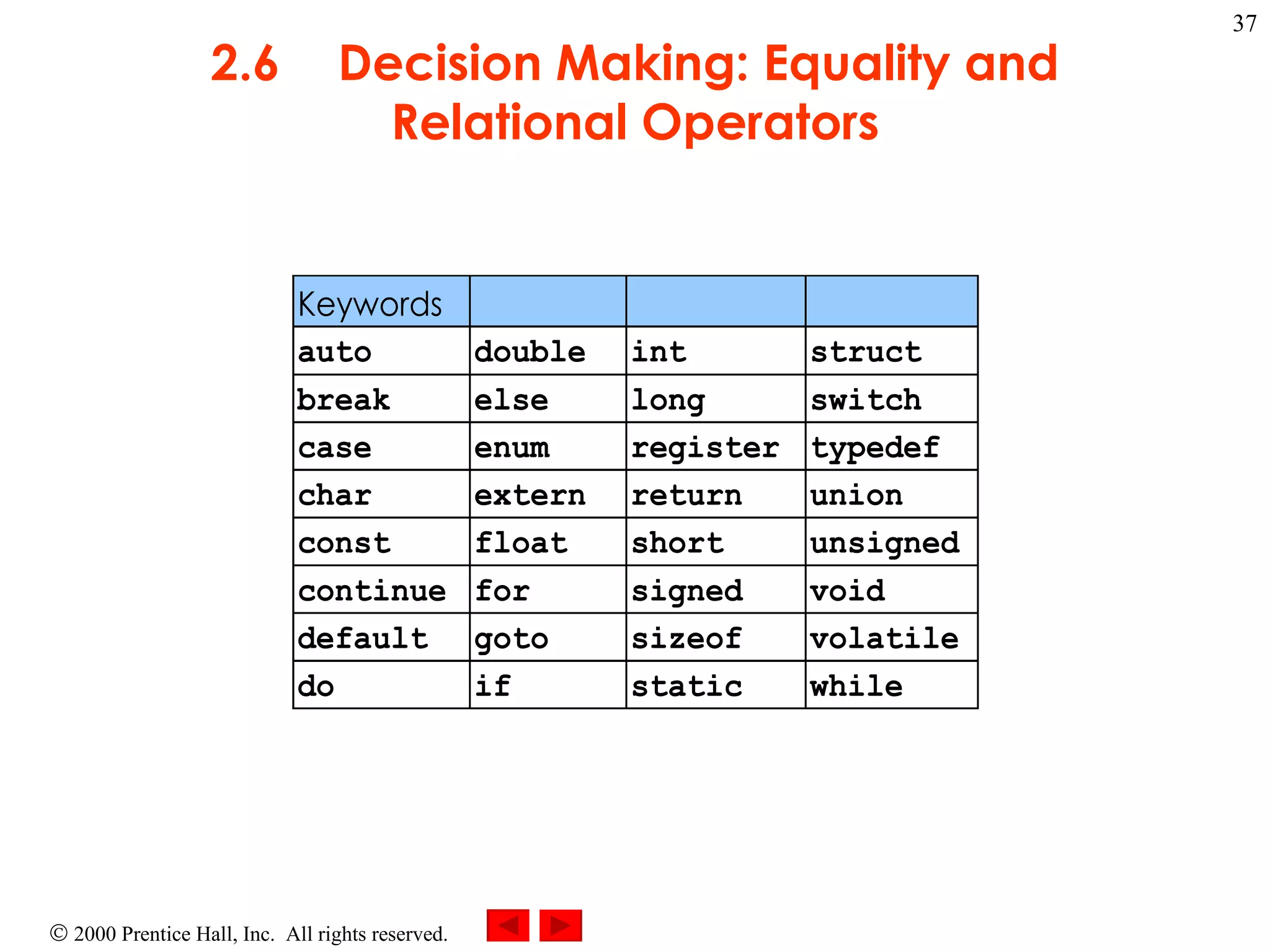 37

2.6 Decision Making: Equality and Relational Operators

| Keywords | | | |
|---|---|---|---|
| auto | double | int | struct |
| break | else | long | switch |
| case | enum | register | typedef |
| char | extern | return | union |
| const | float | short | unsigned |
| continue | for | signed | void |
| default | goto | sizeof | volatile |
| do | if | static | while |

© 2000 Prentice Hall, Inc. All rights reserved.